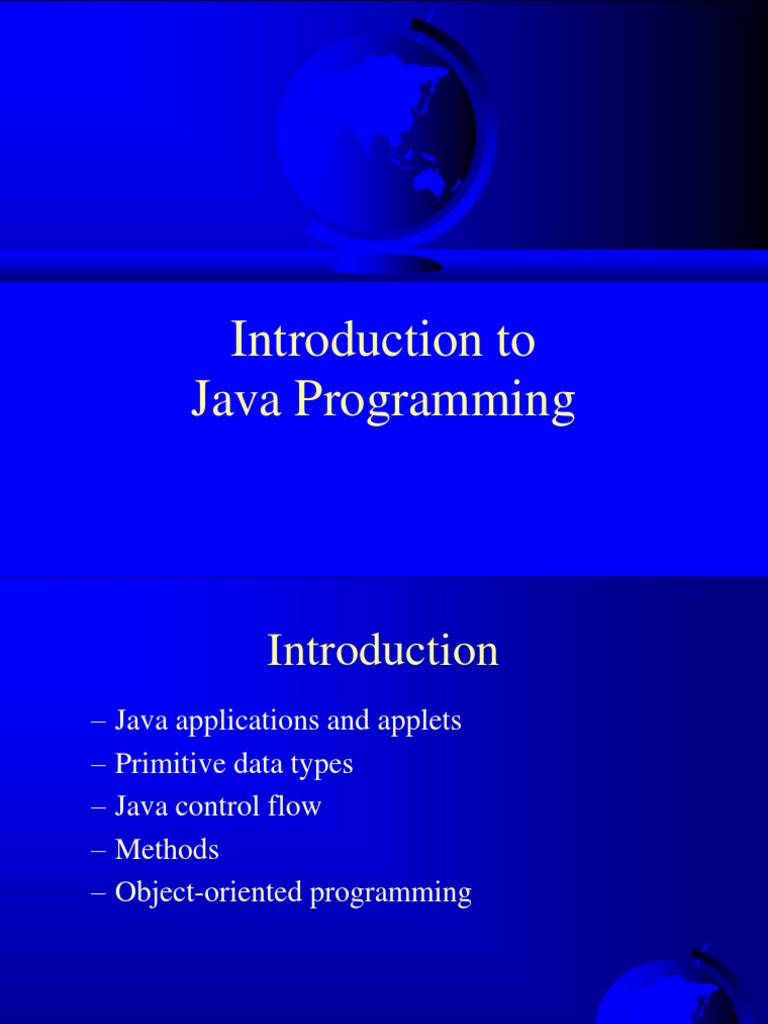 Introduction to
Java Programming

Introduction

– Java applications and applets
– Primitive data types
– Java control flow
– Methods
– Object-oriented programming